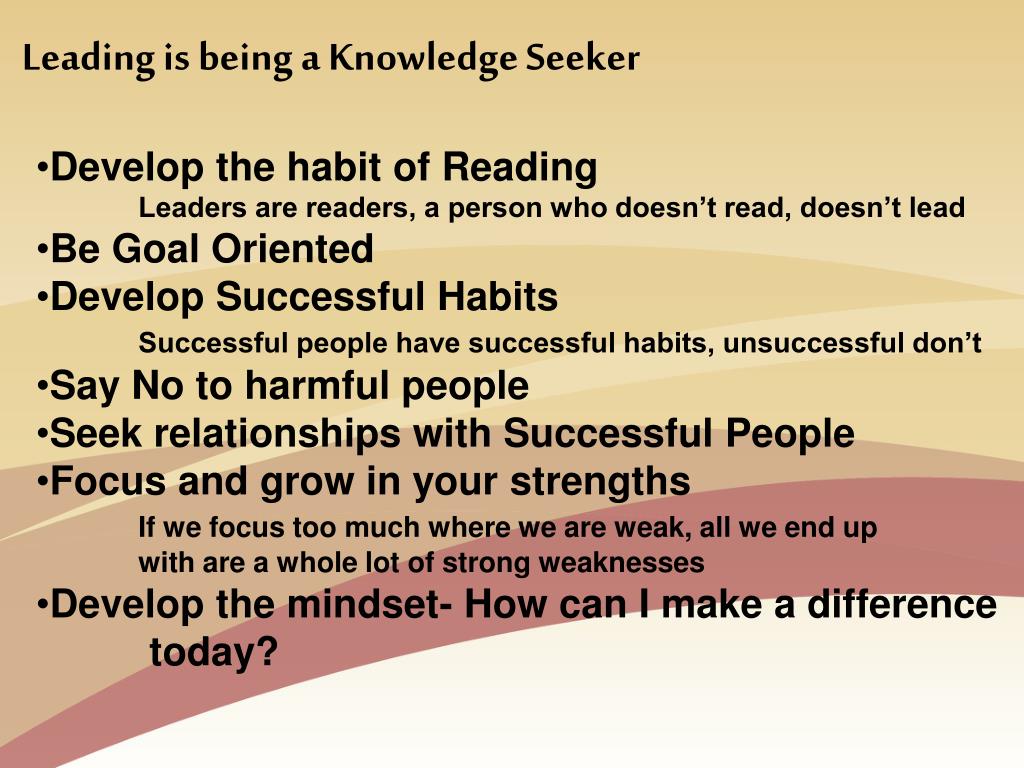 Leading is being a Knowledge Seeker

•Develop the habit of Reading
Leaders are readers, a person who doesn’t read, doesn’t lead
•Be Goal Oriented
•Develop Successful Habits
Successful people have successful habits, unsuccessful don’t
•Say No to harmful people
•Seek relationships with Successful People
•Focus and grow in your strengths
If we focus too much where we are weak, all we end up with are a whole lot of strong weaknesses
•Develop the mindset- How can I make a difference today?